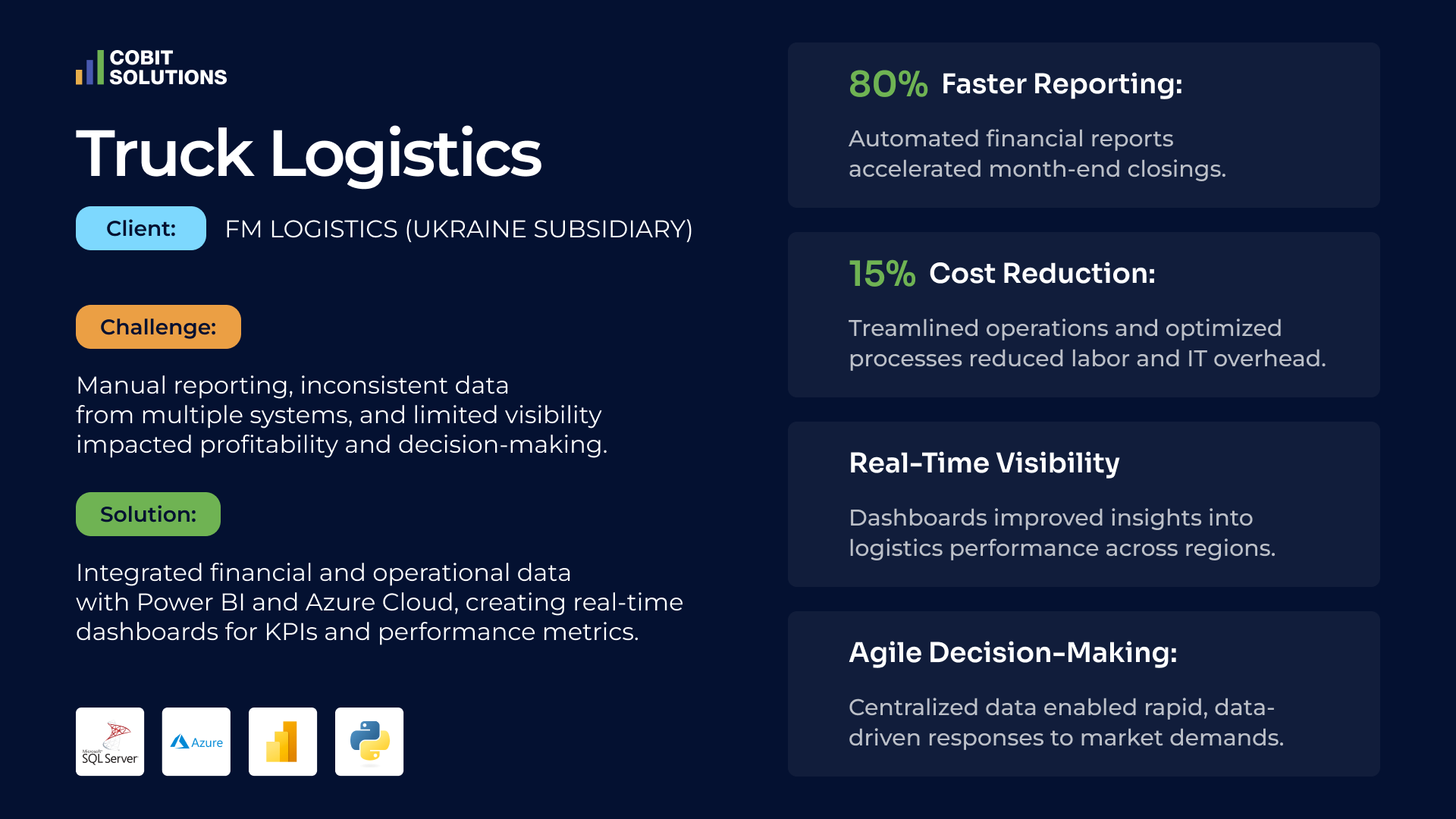 COBIT SOLUTIONS

Truck Logistics

Client: FM LOGISTICS (UKRAINE SUBSIDIARY)

Challenge:

Manual reporting, inconsistent data from multiple systems, and limited visibility impacted profitability and decision-making.

Solution:

Integrated financial and operational data with Power BI and Azure Cloud, creating real-time dashboards for KPIs and performance metrics.

Microsoft SQL Server

Azure

80% Faster Reporting:

Automated financial reports accelerated month-end closings.

15% Cost Reduction:

Treamlined operations and optimized processes reduced labor and IT overhead.

Real-Time Visibility

Dashboards improved insights into logistics performance across regions.

Agile Decision-Making:

Centralized data enabled rapid, data-driven responses to market demands.